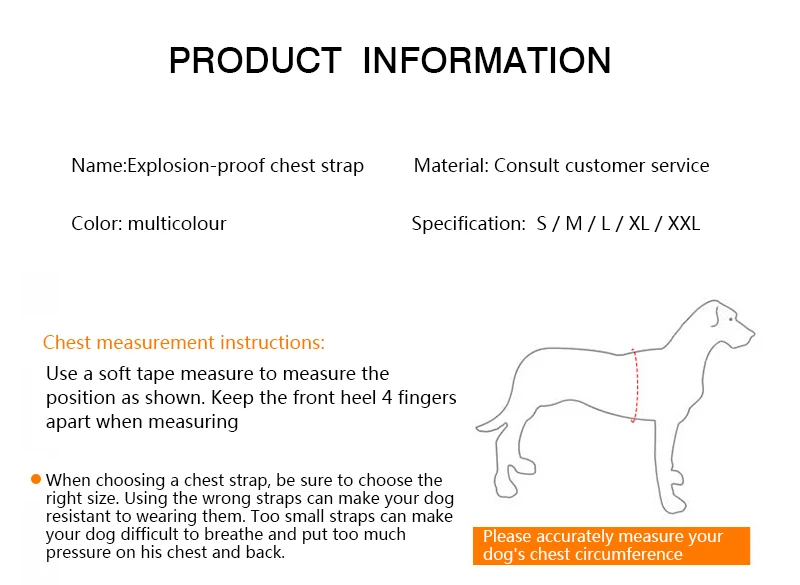 PRODUCT INFORMATION

Name:Explosion-proof chest strap

Material: Consult customer service

Color: multicolour

Specification: S / M / L / XL / XXL

Chest measurement instructions:

Use a soft tape measure to measure the position as shown. Keep the front heel 4 fingers apart when measuring

When choosing a chest strap, be sure to choose the right size. Using the wrong straps can make your dog resistant to wearing them. Too small straps can make your dog difficult to breathe and put too much pressure on his chest and back.

Please accurately measure your dog's chest circumference